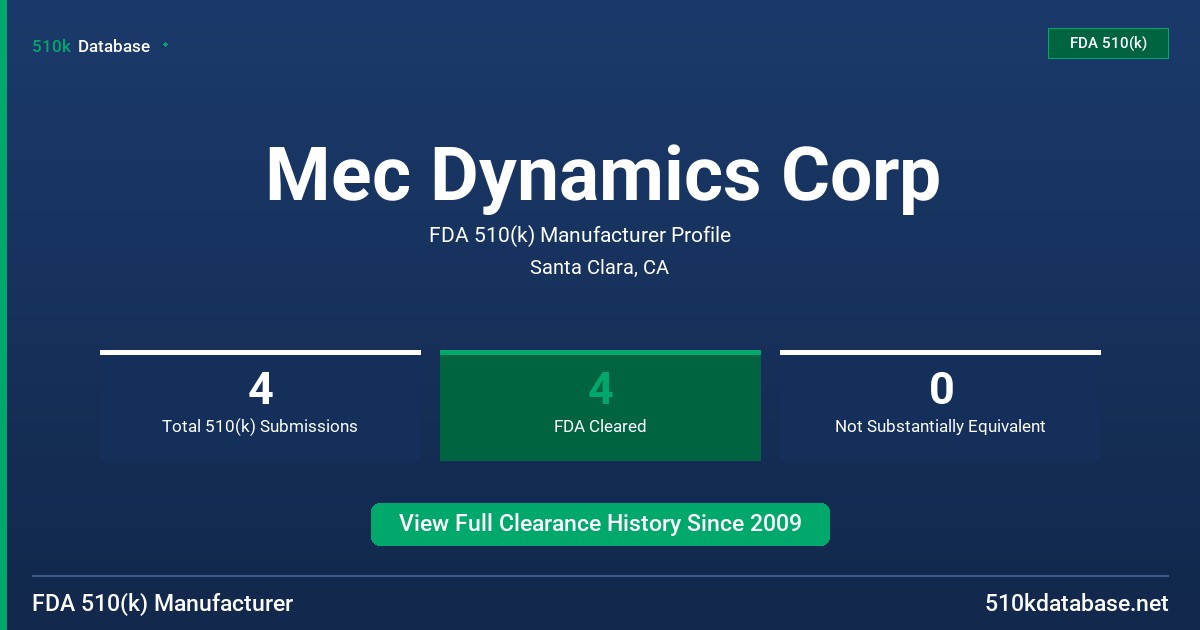 510k Database

FDA 510(k)

Mec Dynamics Corp

FDA 510(k) Manufacturer Profile

Santa Clara, CA

4
Total 510(k) Submissions

4
FDA Cleared

0
Not Substantially Equivalent

View Full Clearance History Since 2009

FDA 510(k) Manufacturer

510kdatabase.net